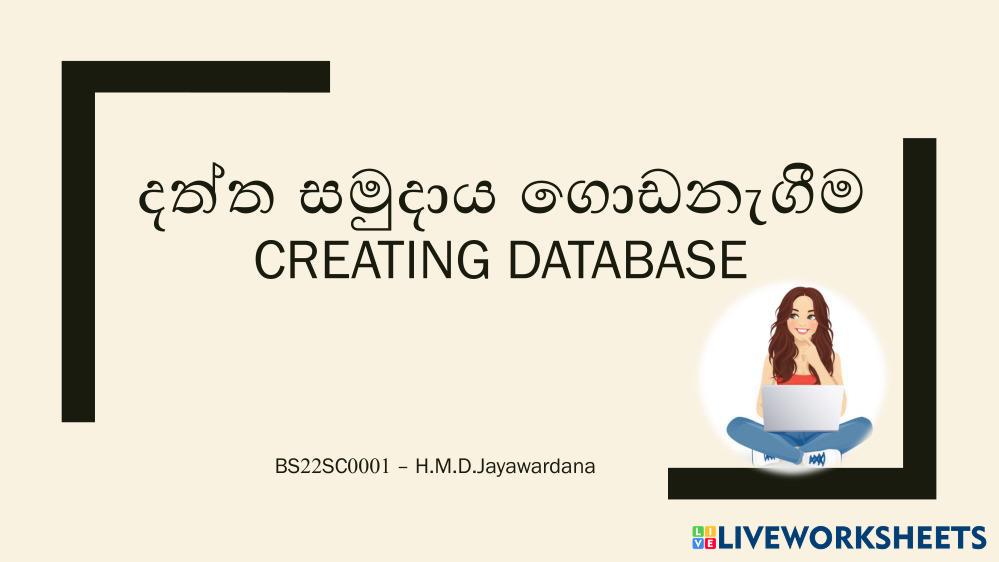 දත්ත සමුදාය ගොඩනැගීම
CREATING DATABASE

BS22SC0001 – H.M.D.Jayawardana

LIVEWORKSHEETS